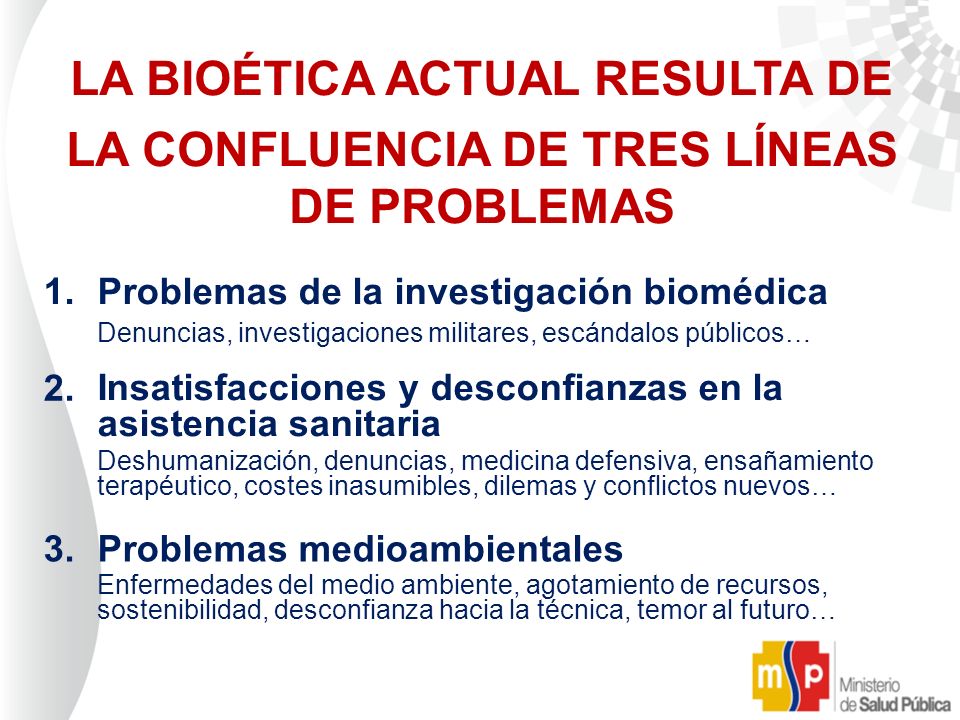 LA BIOÉTICA ACTUAL RESULTA DE LA CONFLUENCIA DE TRES LÍNEAS DE PROBLEMAS

1. Problemas de la investigación biomédica
Denuncias, investigaciones militares, escándalos públicos…

2. Insatisfacciones y desconfianzas en la asistencia sanitaria
Deshumanización, denuncias, medicina defensiva, ensañamiento terapéutico, costes inasumibles, dilemas y conflictos nuevos…

3. Problemas medioambientales
Enfermedades del medio ambiente, agotamiento de recursos, sostenibilidad, desconfianza hacia la técnica, temor al futuro…

msp Ministerio de Salud Pública